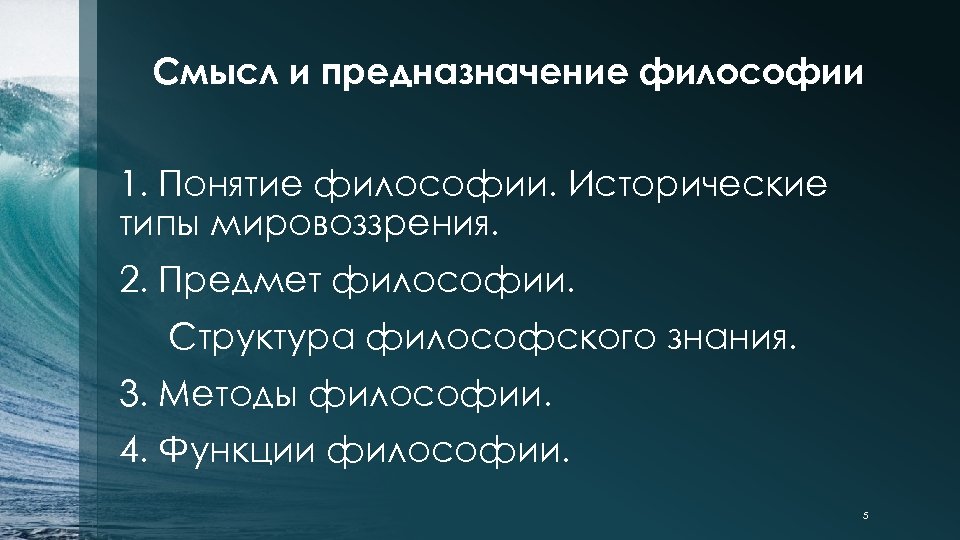 Смысл и предназначение философии

1. Понятие философии. Исторические типы мировоззрения.

2. Предмет философии.

Структура философского знания.

3. Методы философии.

4. Функции философии.

5